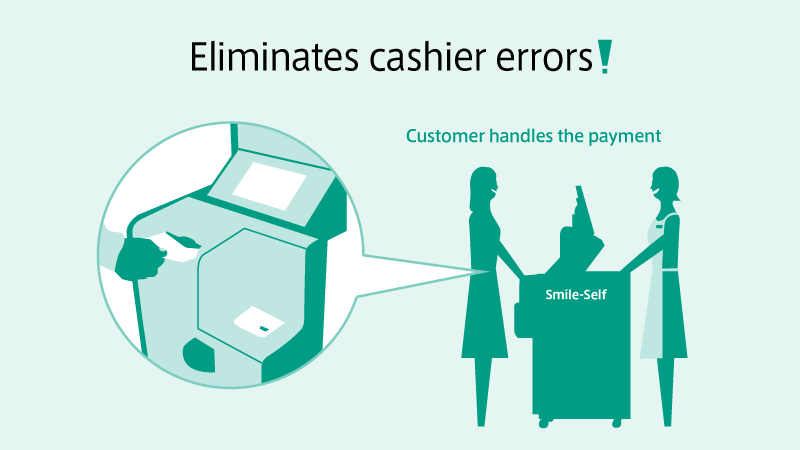 Eliminates cashier errors!

Customer handles the payment

Smile-Self